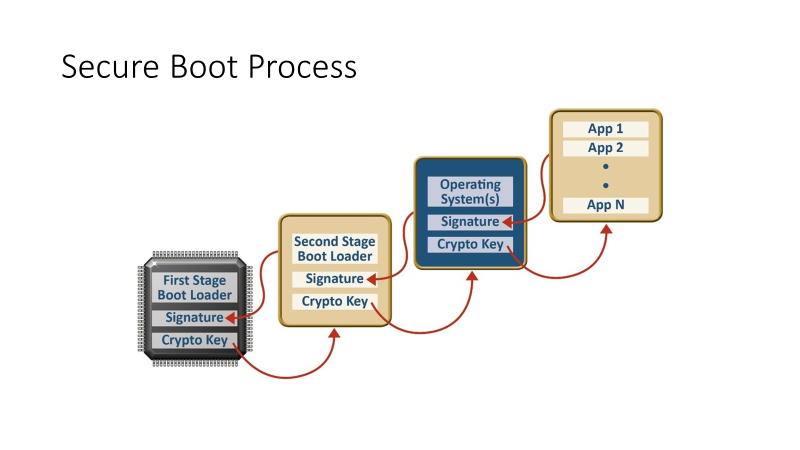 Secure Boot Process

First Stage Boot Loader
Signature
Crypto Key

Second Stage Boot Loader
Signature
Crypto Key

Operating System(s)
Signature
Crypto Key

App 1
App 2
•
•
App N